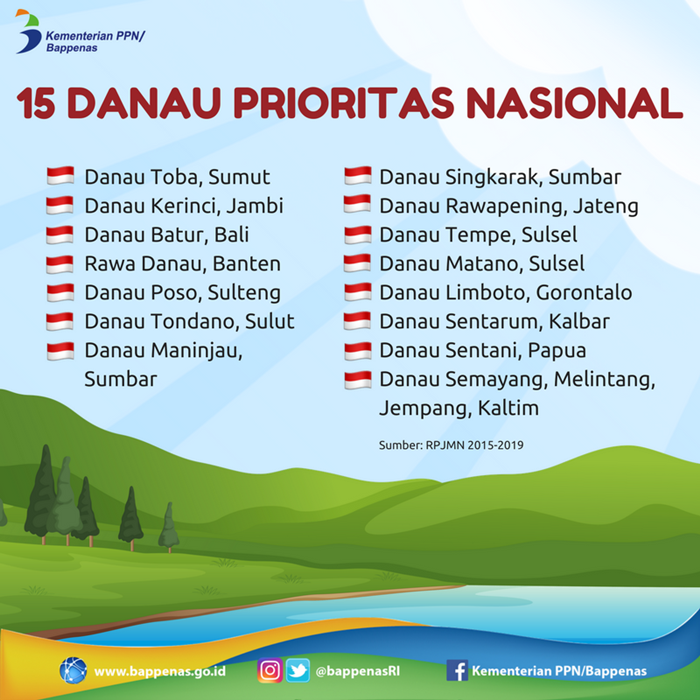 Kementerian PPN/
Bappenas

15 DANAU PRIORITAS NASIONAL

Danau Toba, Sumut
Danau Kerinci, Jambi
Danau Batur, Bali
Rawa Danau, Banten
Danau Poso, Sulteng
Danau Tondano, Sulut
Danau Maninjau, Sumbar

Danau Singkarak, Sumbar
Danau Rawapening, Jateng
Danau Tempe, Sulsel
Danau Matano, Sulsel
Danau Limboto, Gorontalo
Danau Sentarum, Kalbar
Danau Sentani, Papua
Danau Semayang, Melintang, Jempang, Kaltim

Sumber: RPJMN 2015-2019

www.bappenas.go.id
@bappenasRI
Kementerian PPN/Bappenas